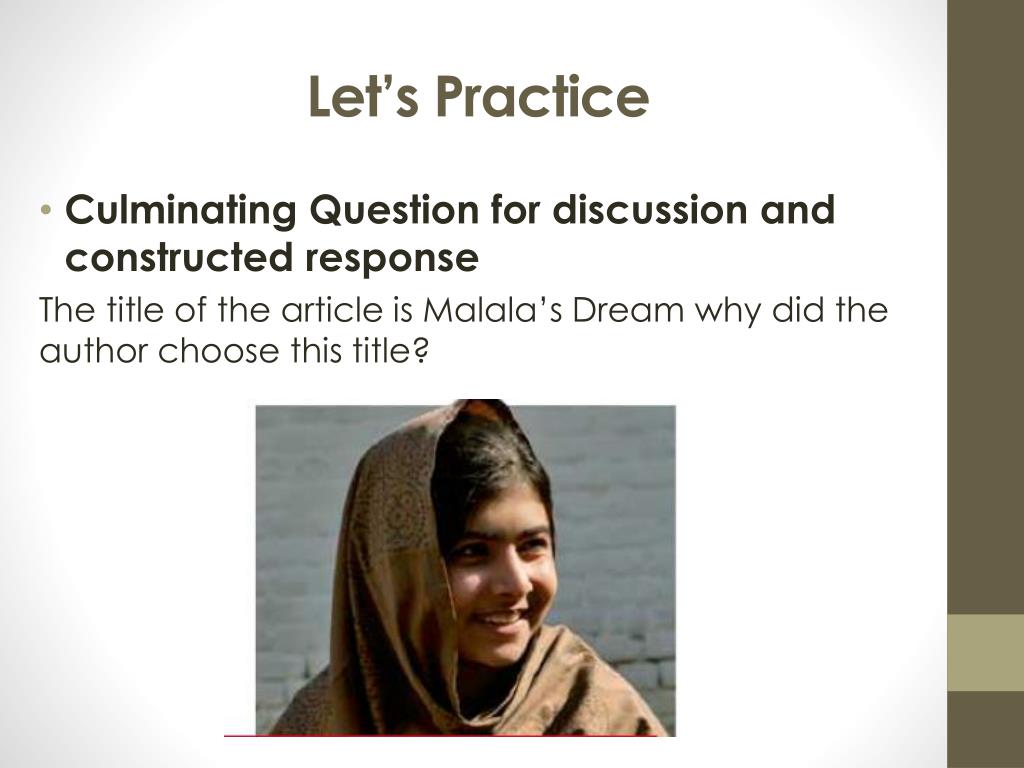 Let’s Practice

• Culminating Question for discussion and constructed response

The title of the article is Malala’s Dream why did the author choose this title?